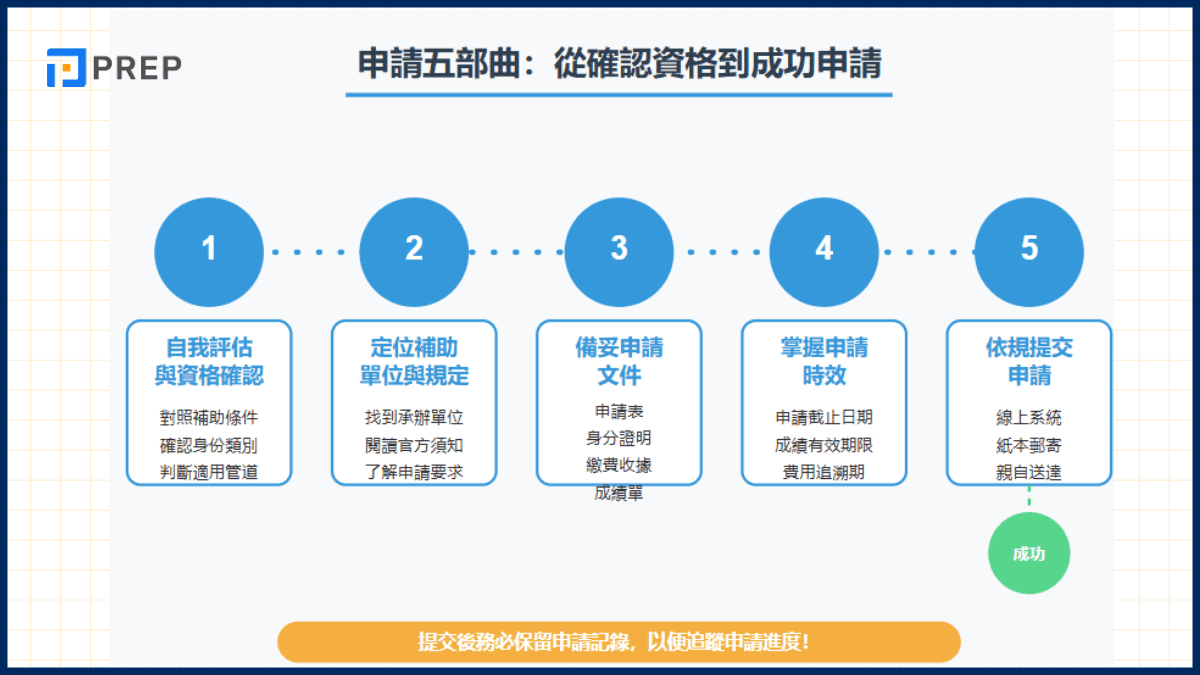 PREP

申請五部曲：從確認資格到成功申請

1

自我評估與資格確認

對照補助條件
確認身份類別
判斷適用管道

2

定位補助單位與規定

找到承辦單位
閱讀官方須知
了解申請要求

3

備妥申請文件

申請表
身分證明
繳費收據
成績單

4

掌握申請時效

申請截止日期
成績有效期限
費用追溯期

5

依規提交申請

線上系統
紙本郵寄
親自送達

成功

提交後務必保留申請記錄，以便追蹤申請進度！